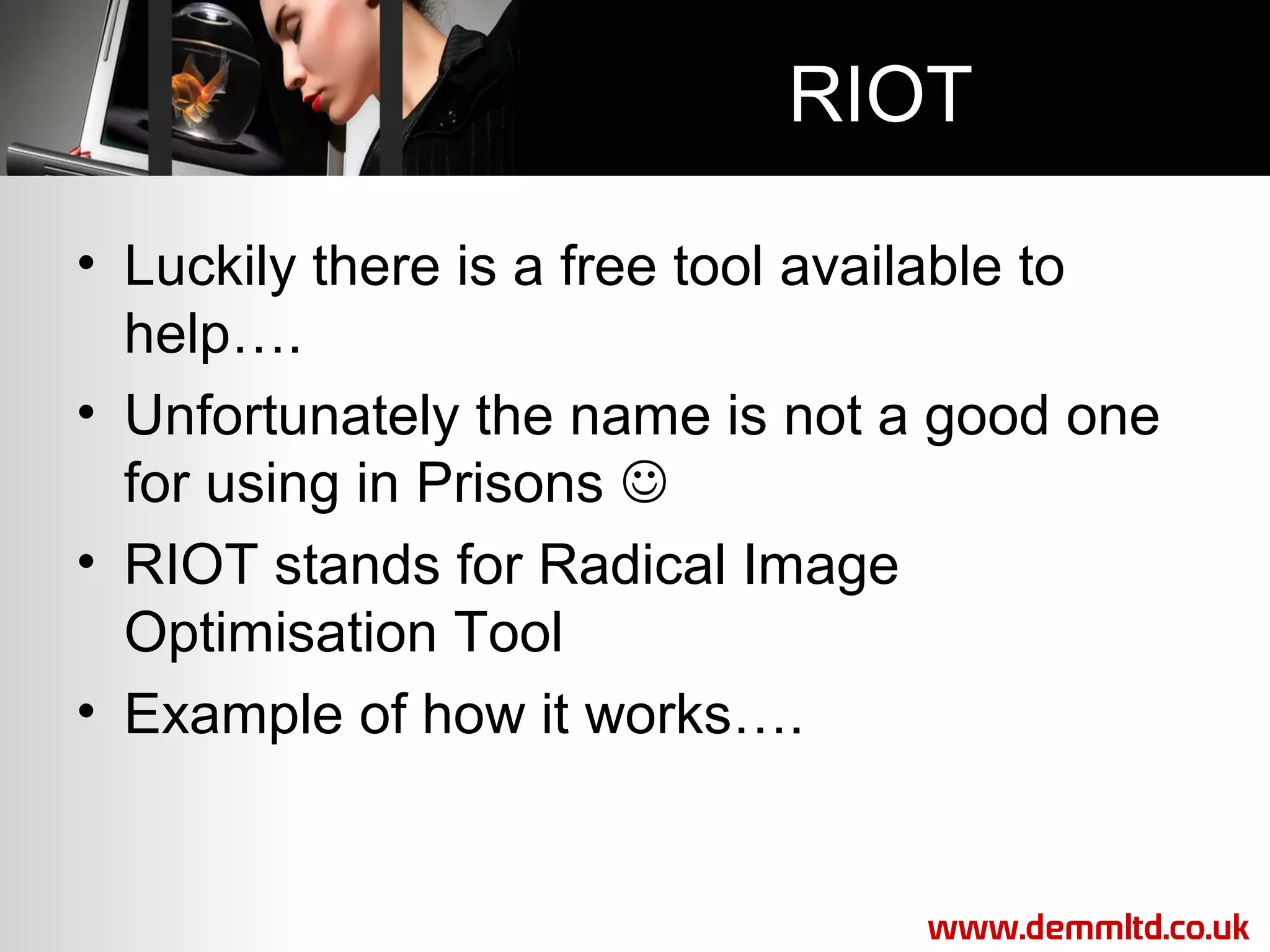 RIOT

• Luckily there is a free tool available to help….
• Unfortunately the name is not a good one for using in Prisons ☺
• RIOT stands for Radical Image Optimisation Tool
• Example of how it works….

www.demmltd.co.uk